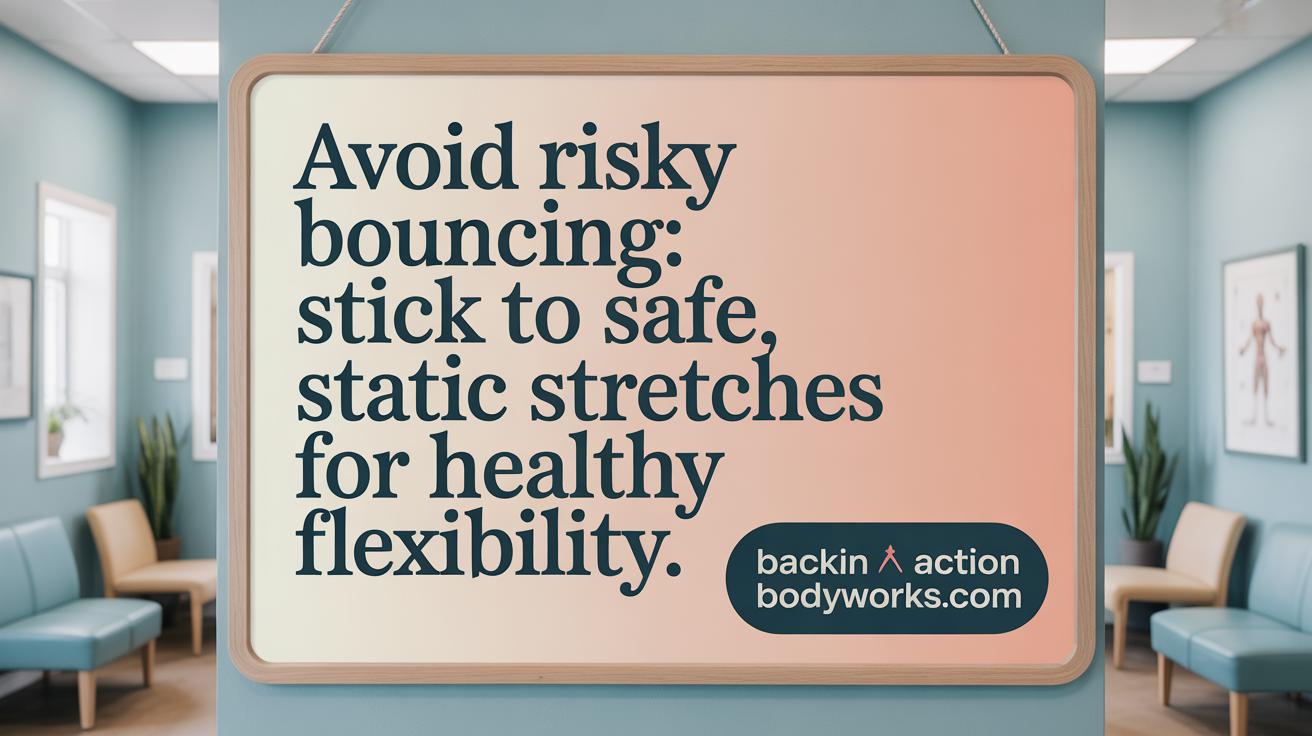 Avoid risky bouncing: stick to safe, static stretches for healthy flexibility.

backin action bodyworks.com